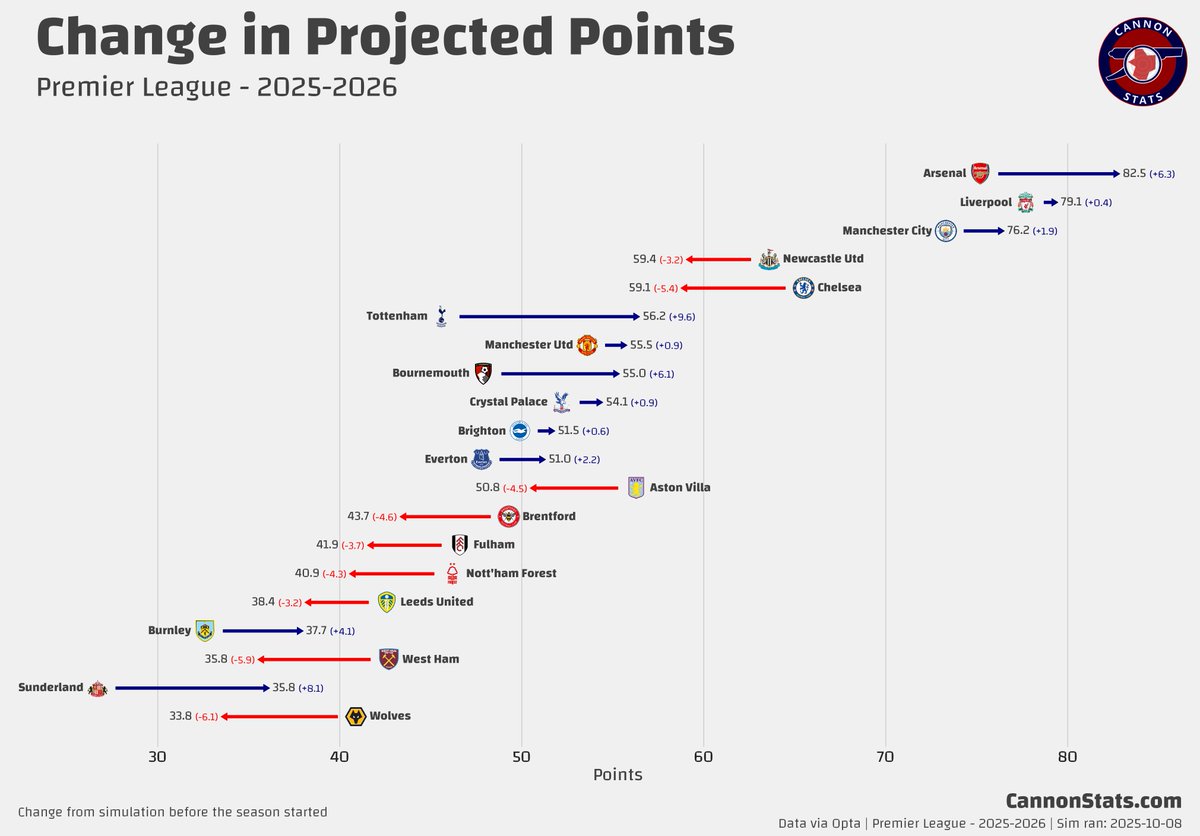 Change in Projected Points
Premier League - 2025-2026

CANNON STATS

Arsenal 82.5 (+6.3)
Liverpool 79.1 (+0.4)
Manchester City 76.2 (+1.9)
59.4 (-3.2) Newcastle Utd
59.1 (-5.4) Chelsea
Tottenham 56.2 (+9.6)
Manchester Utd 55.5 (+0.9)
Bournemouth 55.0 (+6.1)
Crystal Palace 54.1 (+0.9)
Brighton 51.5 (+0.6)
Everton 51.0 (+2.2)
50.8 (-4.5) Aston Villa
43.7 (-4.6) Brentford
41.9 (-3.7) Fulham
40.9 (-4.3) Nott'ham Forest
38.4 (-3.2) Leeds United
Burnley 37.7 (+4.1)
35.8 (-5.9) West Ham
Sunderland 35.8 (+8.1)
33.8 (-6.1) Wolves

30 40 50 60 70 80
Points

Change from simulation before the season started

CannonStats.com
Data via Opta | Premier League - 2025-2026 | Sim ran: 2025-10-08